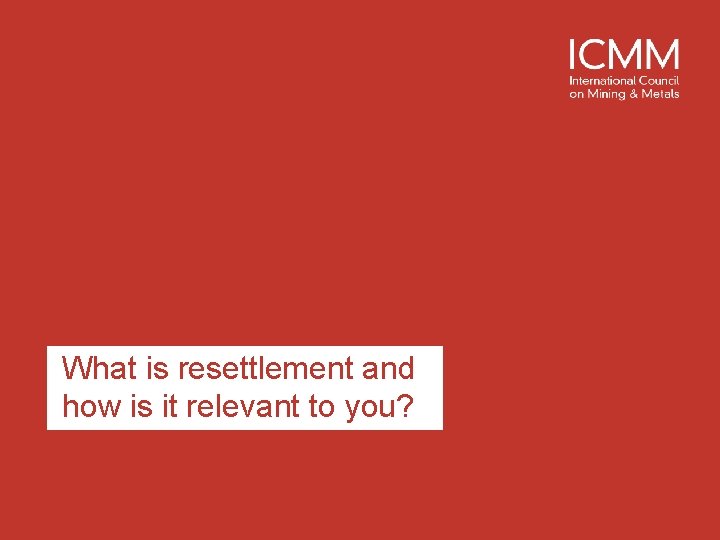 ICMM
International Council on Mining & Metals

What is resettlement and how is it relevant to you?